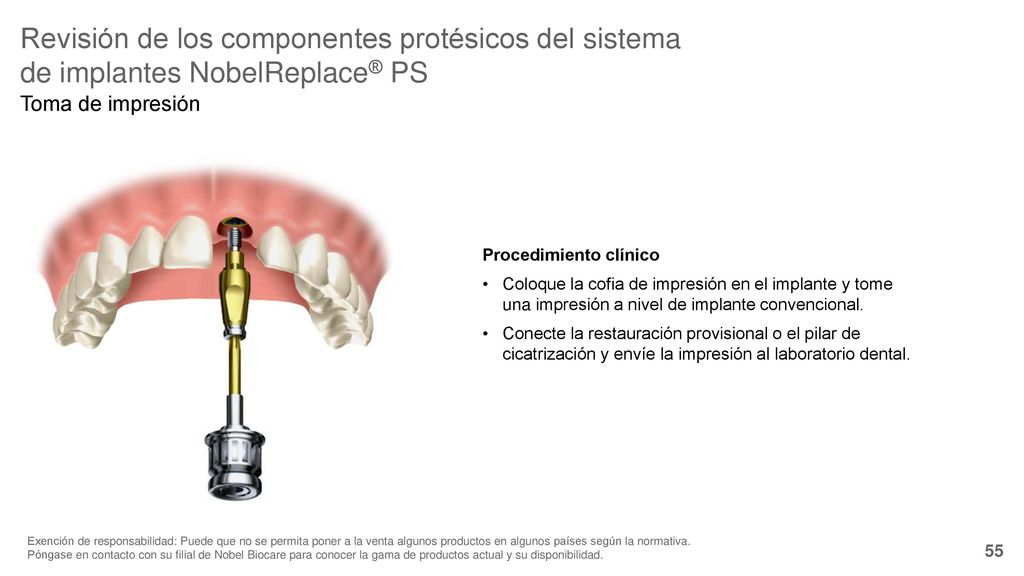 Revisión de los componentes protésicos del sistema de implantes NobelReplace® PS
Toma de impresión

Procedimiento clínico

• Coloque la cofia de impresión en el implante y tome una impresión a nivel de implante convencional.

• Conecte la restauración provisional o el pilar de cicatrización y envíe la impresión al laboratorio dental.

Exención de responsabilidad: Puede que no se permita poner a la venta algunos productos en algunos países según la normativa. Póngase en contacto con su filial de Nobel Biocare para conocer la gama de productos actual y su disponibilidad.

55